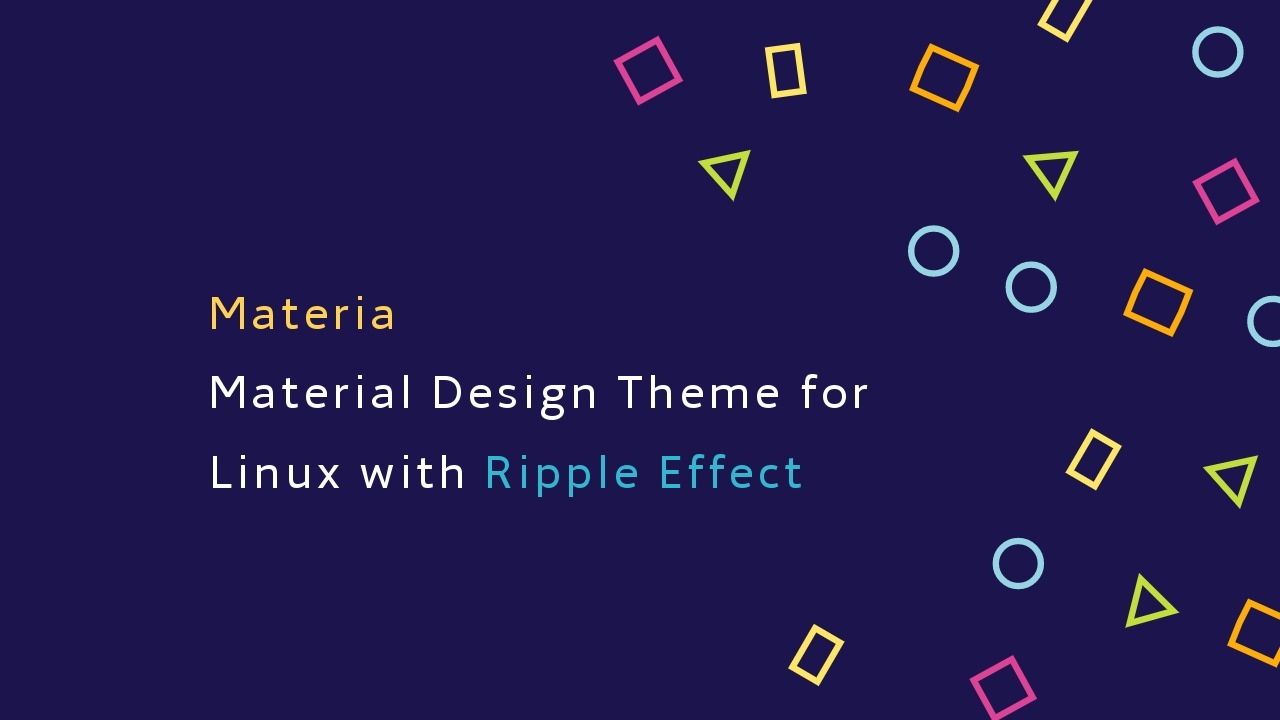 Materia

Material Design Theme for Linux with Ripple Effect